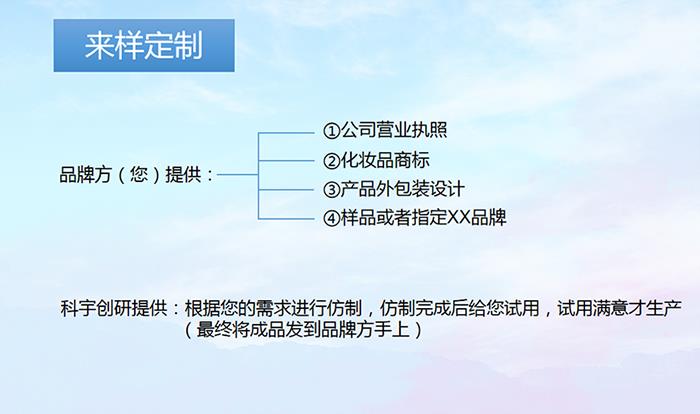 来样定制

品牌方（您）提供：

①公司营业执照
②化妆品商标
③产品外包装设计
④样品或者指定XX品牌

科宇创研提供：根据您的需求进行仿制，仿制完成后给您试用，试用满意才生产（最终将成品发到品牌方手上）